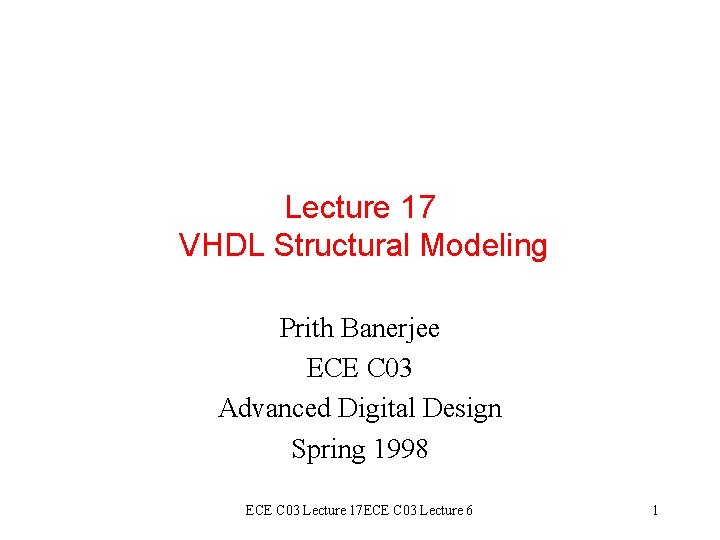 Lecture 17
VHDL Structural Modeling

Prith Banerjee
ECE C03
Advanced Digital Design
Spring 1998

ECE C03 Lecture 17ECE C03 Lecture 6

1